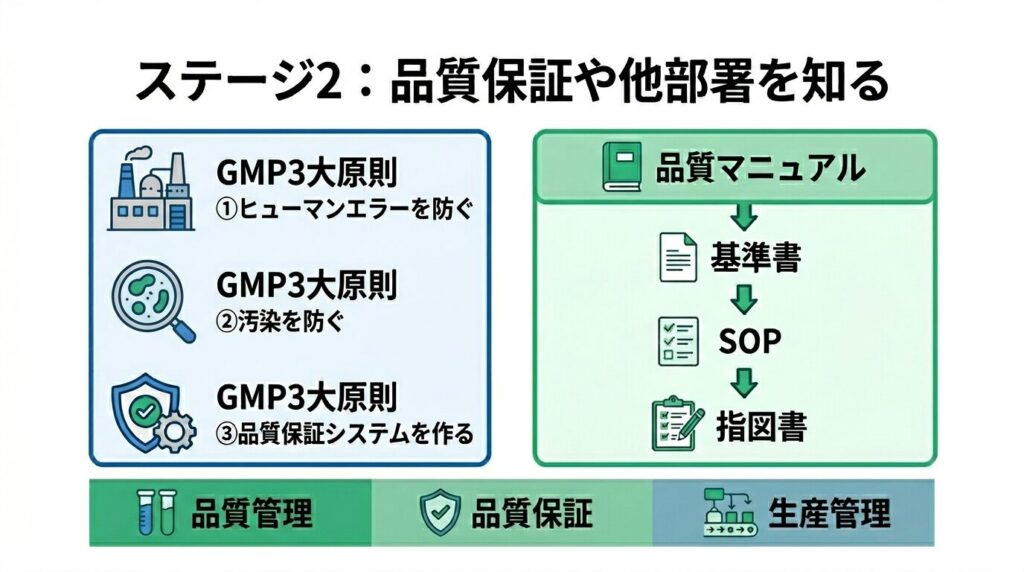 ステージ2：品質保証や他部署を知る

GMP3大原則
①ヒューマンエラーを防ぐ

GMP3大原則
②汚染を防ぐ

GMP3大原則
③品質保証システムを作る

品質マニュアル

基準書

SOP

指図書

品質管理

品質保証

生産管理